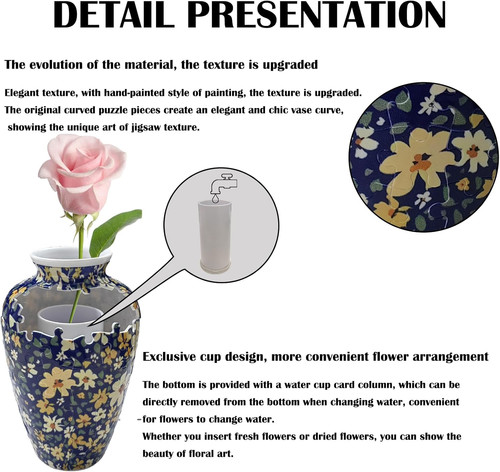 DETAIL PRESENTATION

The evolution of the material, the texture is upgraded

Elegant texture, with hand-painted style of painting, the texture is upgraded.
The original curved puzzle pieces create an elegant and chic vase curve, showing the unique art of jigsaw texture.

Exclusive cup design, more convenient flower arrangement

The bottom is provided with a water cup card column, which can be directly removed from the bottom when changing water, convenient -for flowers to change water.
Whether you insert fresh flowers or dried flowers, you can show the beauty of floral art.